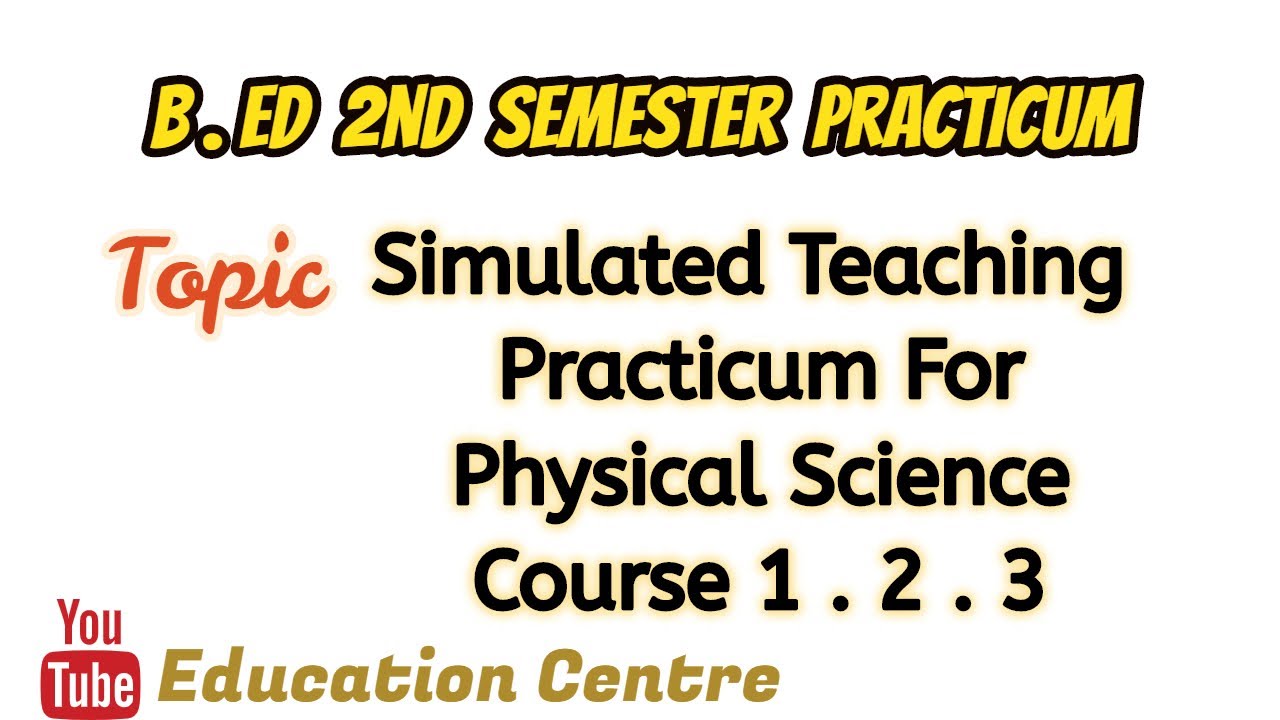 B.ED 2ND SEMESTER PRACTICUM

Topic Simulated Teaching Practicum For Physical Science Course 1 . 2 . 3

You Tube Education Centre